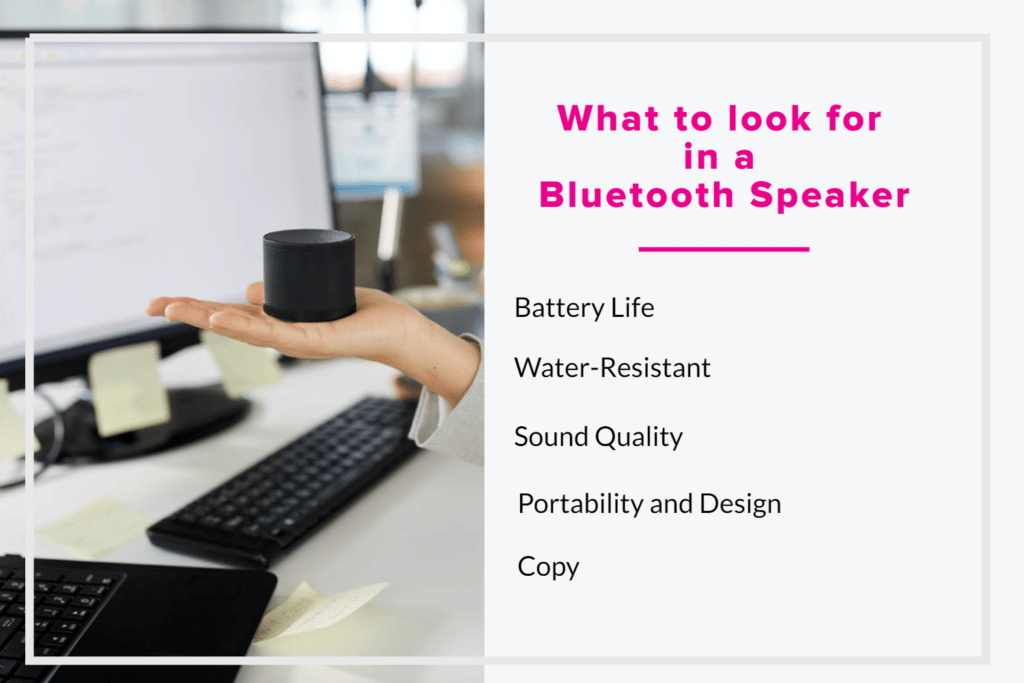 What to look for in a Bluetooth Speaker

Battery Life

Water-Resistant

Sound Quality

Portability and Design

Copy